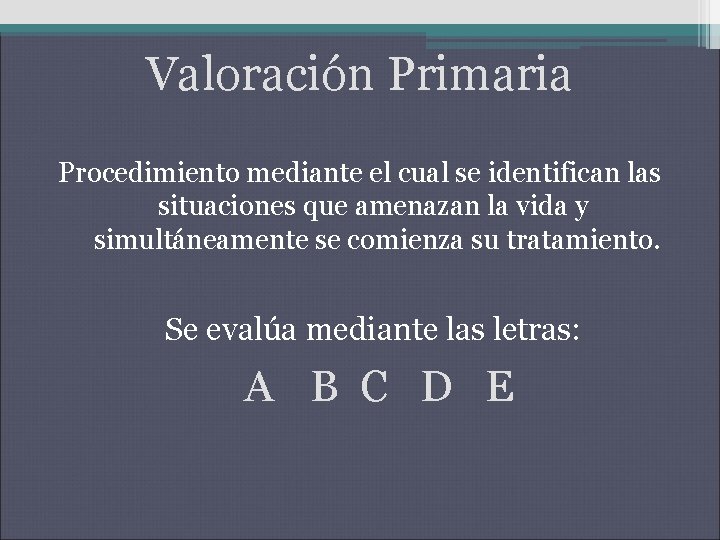 Valoración Primaria

Procedimiento mediante el cual se identifican las situaciones que amenazan la vida y simultáneamente se comienza su tratamiento.

Se evalúa mediante las letras:

A B C D E